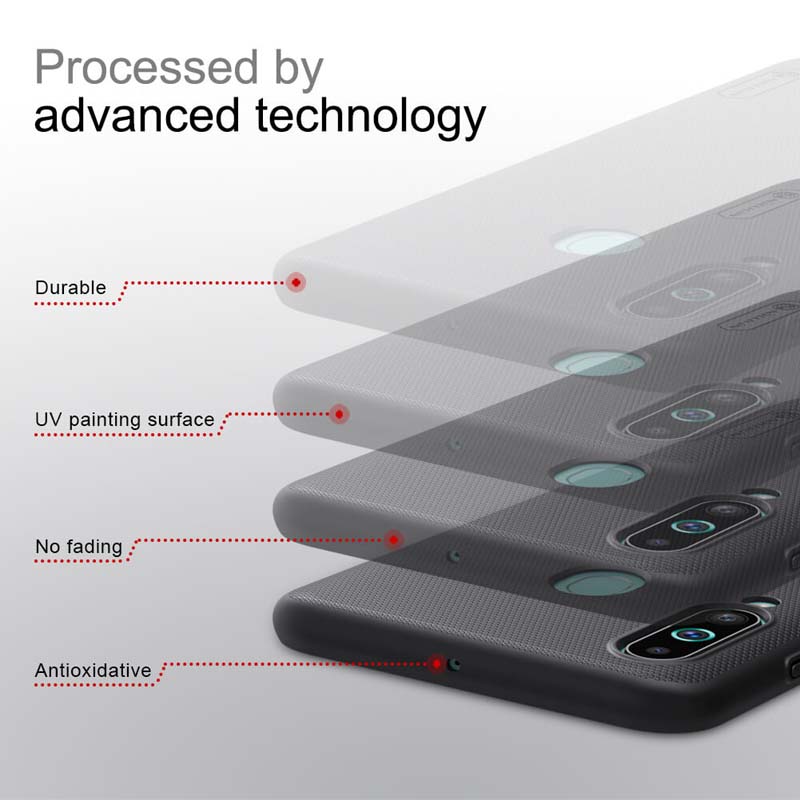 Processed by
advanced technology

Durable

UV painting surface

No fading

Antioxidative